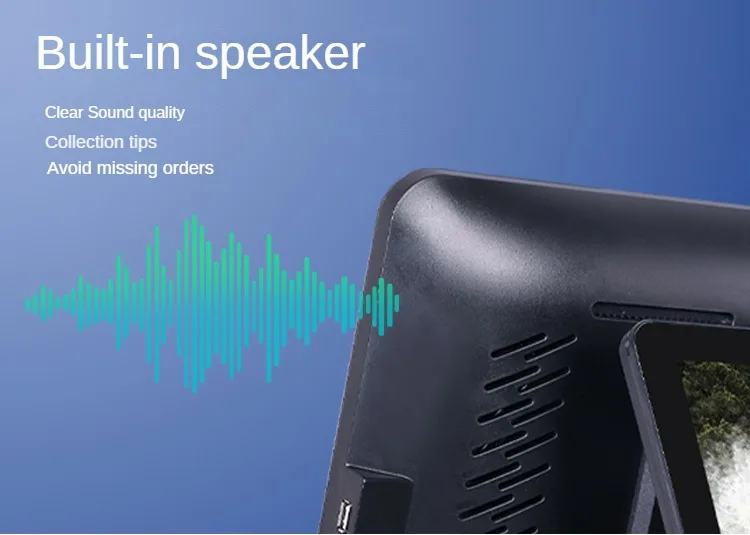 Built-in speaker

Clear Sound quality

Collection tips

Avoid missing orders